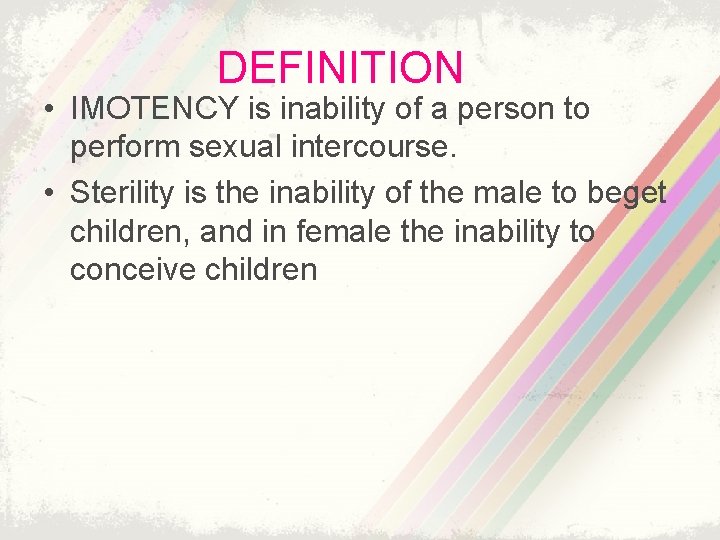 DEFINITION

• IMOTENCY is inability of a person to perform sexual intercourse.

• Sterility is the inability of the male to beget children, and in female the inability to conceive children